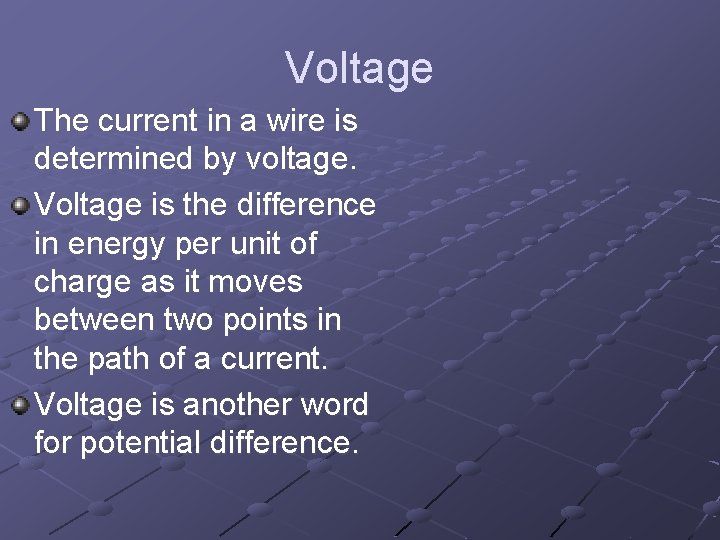 Voltage

The current in a wire is determined by voltage.

Voltage is the difference in energy per unit of charge as it moves between two points in the path of a current.

Voltage is another word for potential difference.